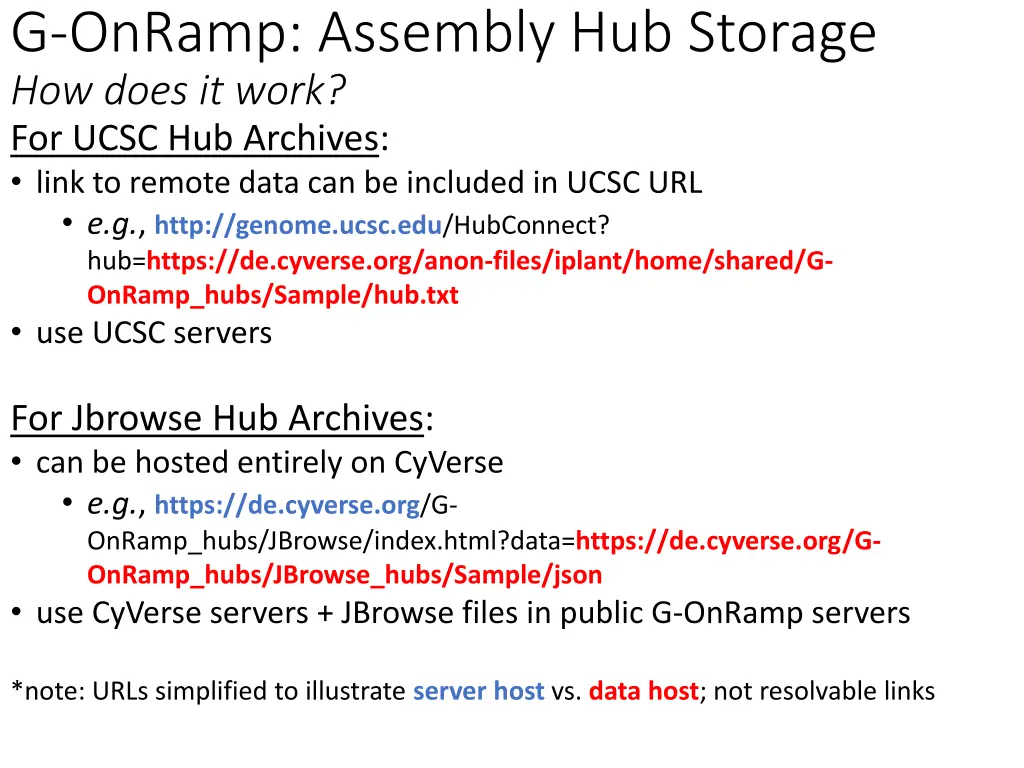 G-OnRamp: Assembly Hub Storage
How does it work?
For UCSC Hub Archives:
• link to remote data can be included in UCSC URL
  • e.g., http://genome.ucsc.edu/HubConnect?hub=https://de.cyverse.org/anon-files/iplant/home/shared/G-OnRamp_hubs/Sample/hub.txt
• use UCSC servers

For Jbrowse Hub Archives:
• can be hosted entirely on CyVerse
  • e.g., https://de.cyverse.org/G-OnRamp_hubs/JBrowse/index.html?data=https://de.cyverse.org/G-OnRamp_hubs/JBrowse_hubs/Sample/json
• use CyVerse servers + JBrowse files in public G-OnRamp servers

*note: URLs simplified to illustrate server host vs. data host; not resolvable links